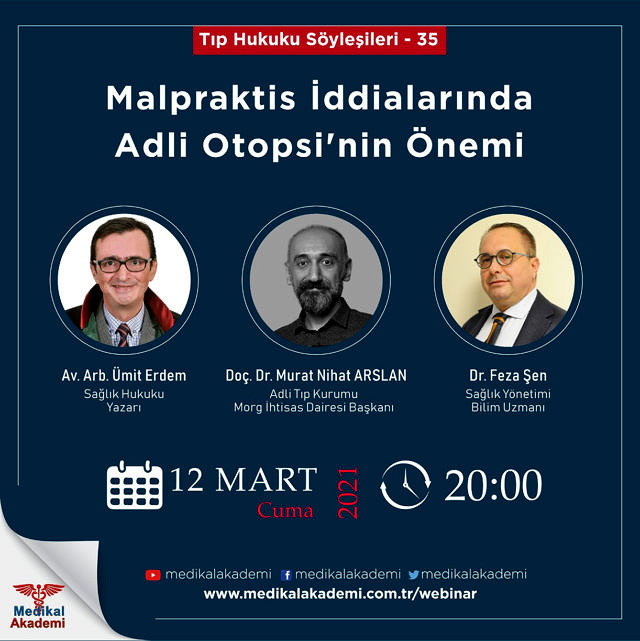 Tıp Hukuku Söyleşileri - 35

Malpraktis İddialarında Adli Otopsi'nin Önemi

Av. Arb. Ümit Erdem
Sağlık Hukuku Yazarı

Doç. Dr. Murat Nihat ARSLAN
Adli Tıp Kurumu Morg İhtisas Dairesi Başkanı

Dr. Feza Şen
Sağlık Yönetimi Bilim Uzmanı

12 MART
Cuma
2021

20:00

medikalakademi medikalakademi medikalakademi
www.medikalakademi.com.tr/webinar

Medikal Akademi